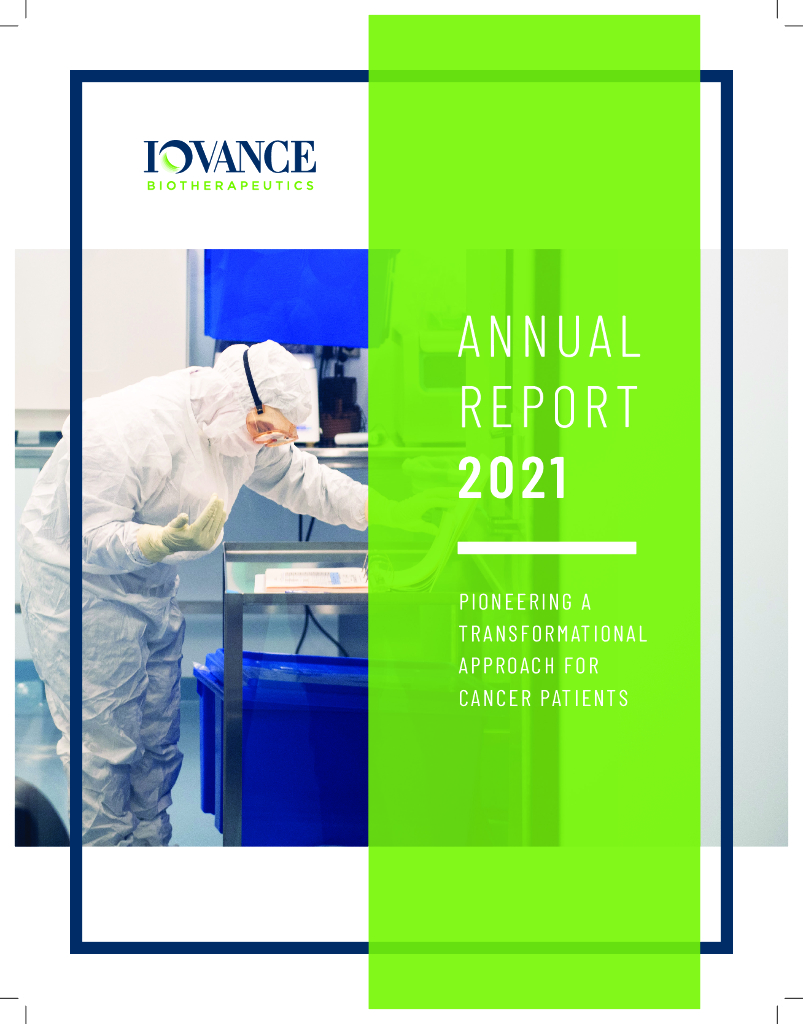 IOVANCE
BIOTHERAPEUTICS

ANNUAL REPORT 2021

PIONEERING A TRANSFORMATIONAL APPROACH FOR CANCER PATIENTS